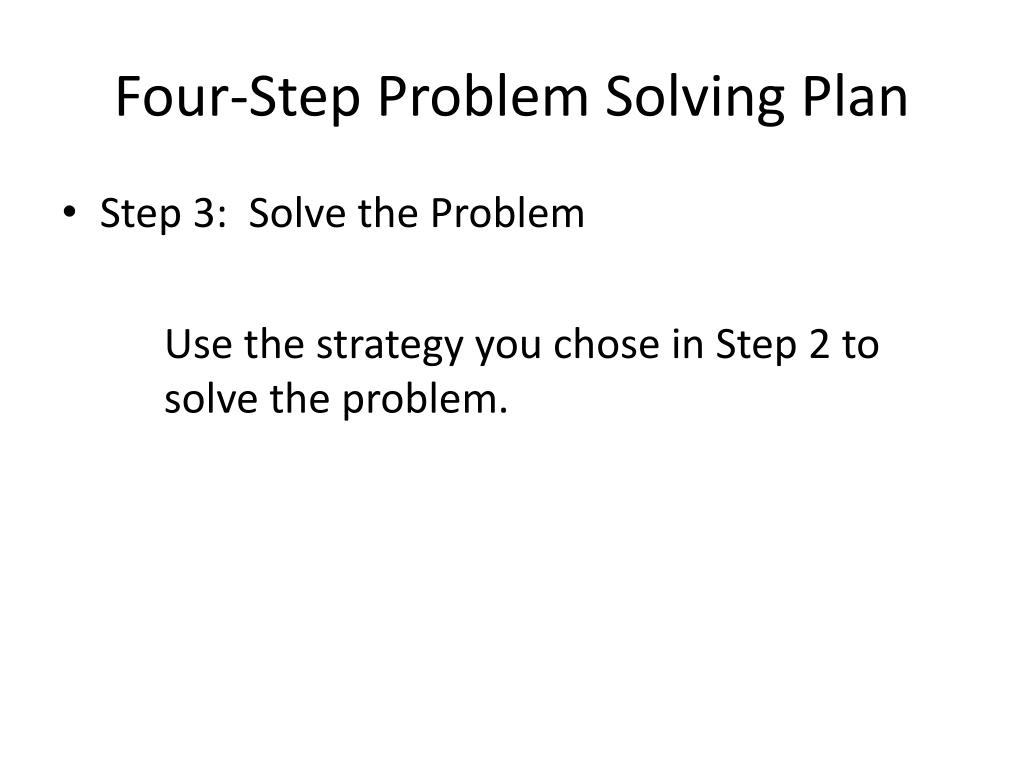 Four-Step Problem Solving Plan

• Step 3: Solve the Problem

Use the strategy you chose in Step 2 to solve the problem.